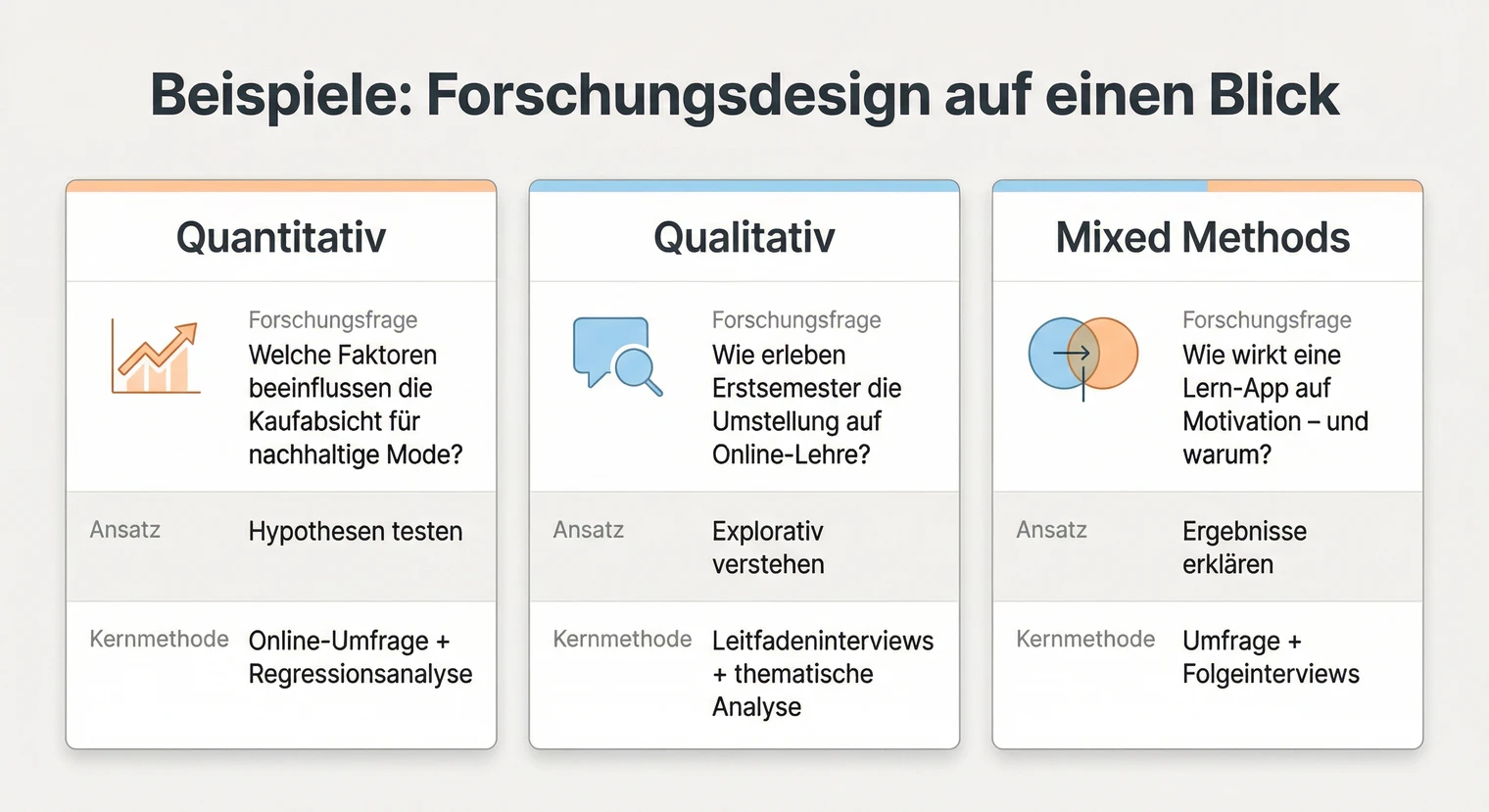 Beispiele: Forschungsdesign auf einen Blick

Quantitativ

Forschungsfrage
Welche Faktoren beeinflussen die Kaufabsicht für nachhaltige Mode?

Ansatz
Hypothesen testen

Kernmethode
Online-Umfrage + Regressionsanalyse

Qualitativ

Forschungsfrage
Wie erleben Erstsemester die Umstellung auf Online-Lehre?

Ansatz
Explorativ verstehen

Kernmethode
Leitfadeninterviews + thematische Analyse

Mixed Methods

Forschungsfrage
Wie wirkt eine Lern-App auf Motivation – und warum?

Ansatz
Ergebnisse erklären

Kernmethode
Umfrage + Folgeinterviews